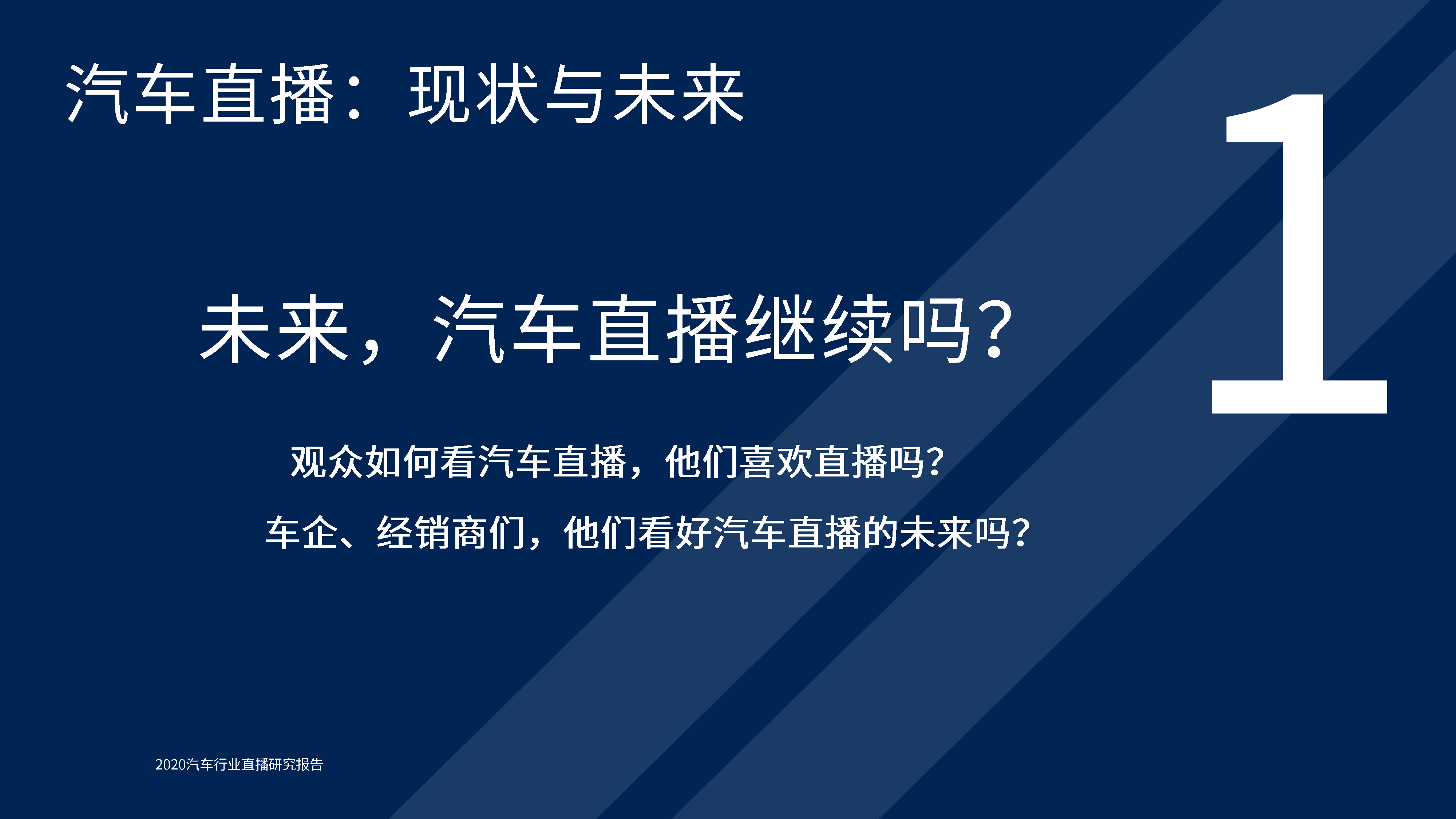 汽车直播：现状与未来

1

未来，汽车直播继续吗？

观众如何看汽车直播，他们喜欢直播吗？

车企、经销商们，他们看好汽车直播的未来吗？

2020汽车行业直播研究报告